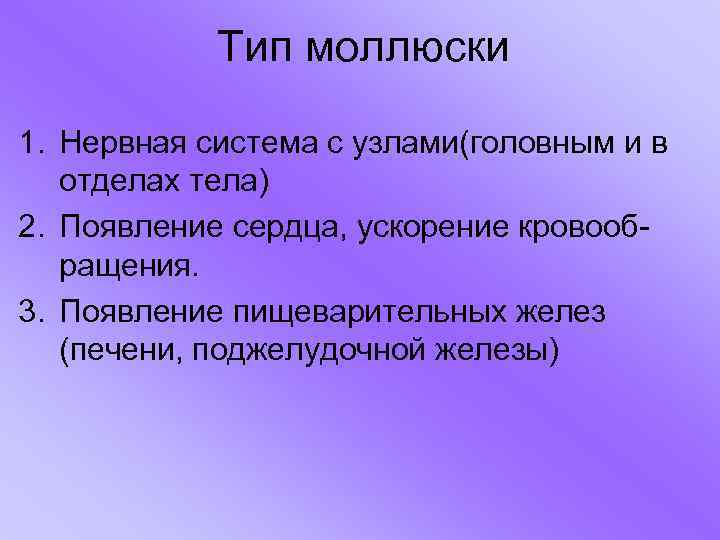 Тип моллюски

1. Нервная система с узлами(головным и в отделах тела)
2. Появление сердца, ускорение кровообращения.
3. Появление пищеварительных желез (печени, поджелудочной железы)